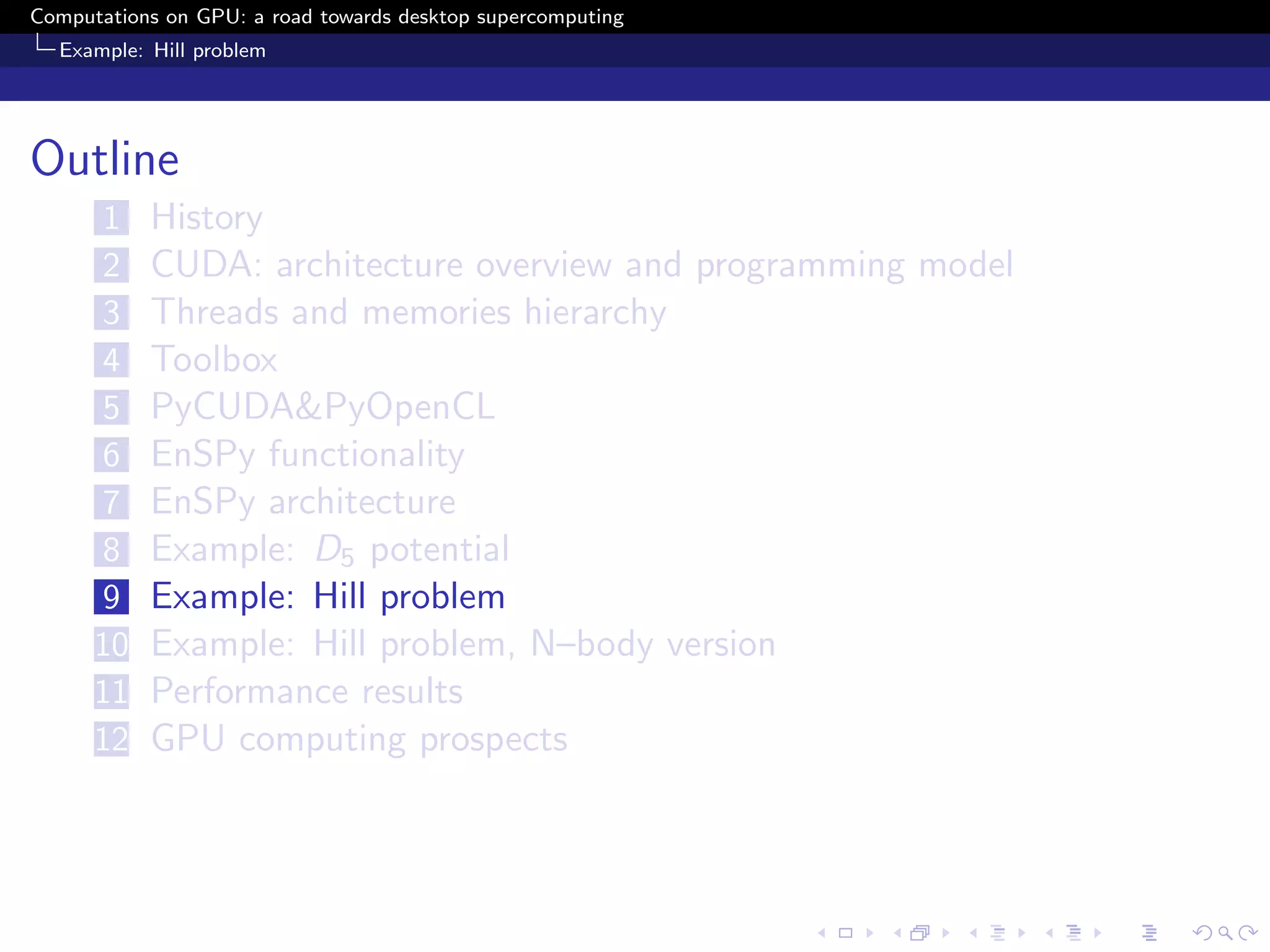 Computations on GPU: a road towards desktop supercomputing
Example: Hill problem

Outline

1 History
2 CUDA: architecture overview and programming model
3 Threads and memories hierarchy
4 Toolbox
5 PyCUDA&PyOpenCL
6 EnSPy functionality
7 EnSPy architecture
8 Example: $D_5$ potential
9 Example: Hill problem
10 Example: Hill problem, N–body version
11 Performance results
12 GPU computing prospects